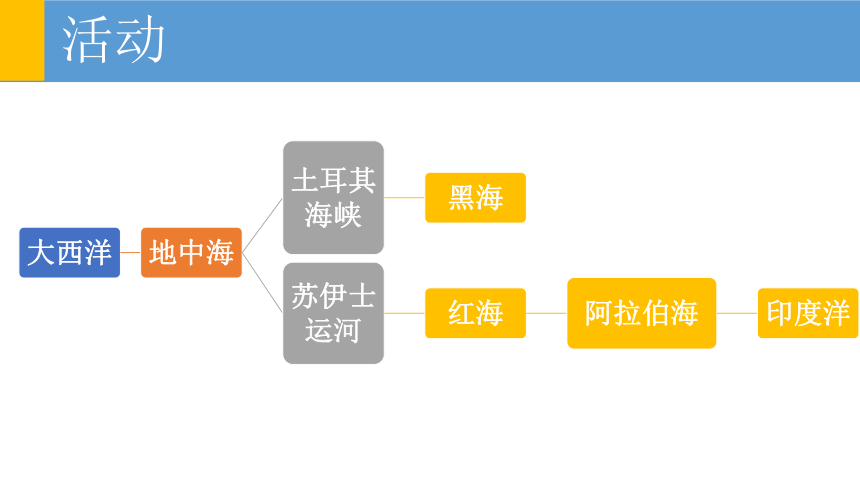 活动

大西洋

地中海

土耳其海峡

黑海

苏伊士运河

红海

阿拉伯海

印度洋